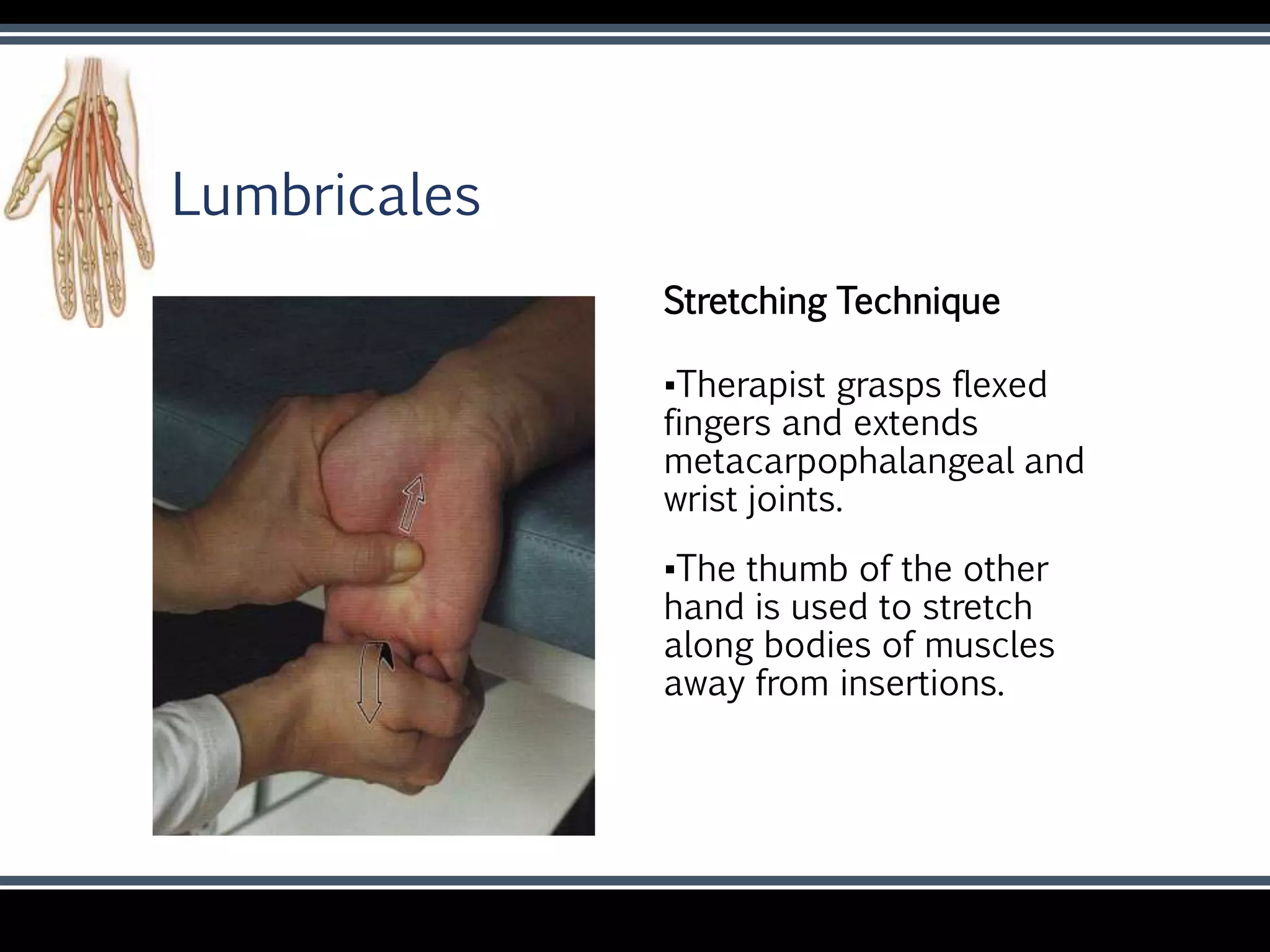 Lumbricales

Stretching Technique

▪Therapist grasps flexed fingers and extends metacarpophalangeal and wrist joints.

▪The thumb of the other hand is used to stretch along bodies of muscles away from insertions.